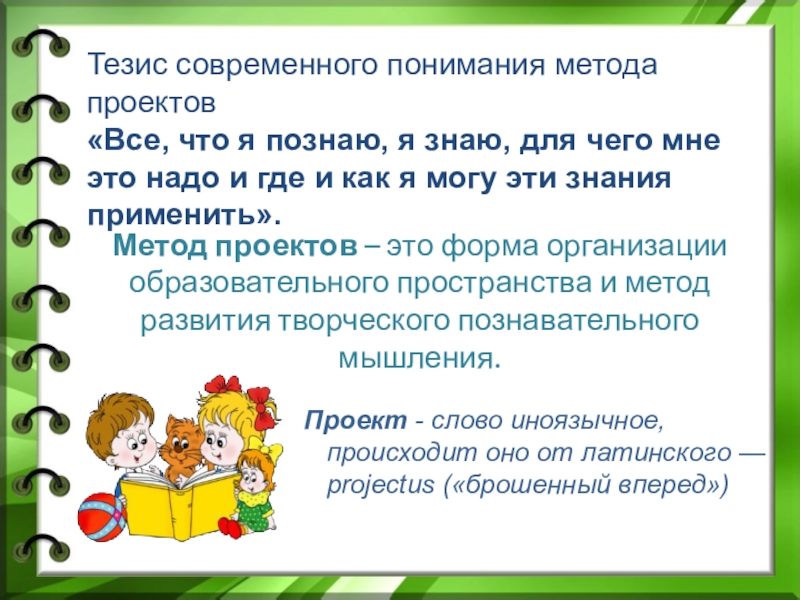 Тезис современного понимания метода проектов
«Все, что я познаю, я знаю, для чего мне это надо и где и как я могу эти знания применить».

Метод проектов – это форма организации образовательного пространства и метод развития творческого познавательного мышления.

Проект - слово иноязычное, происходит оно от латинского — projectus («брошенный вперед»)